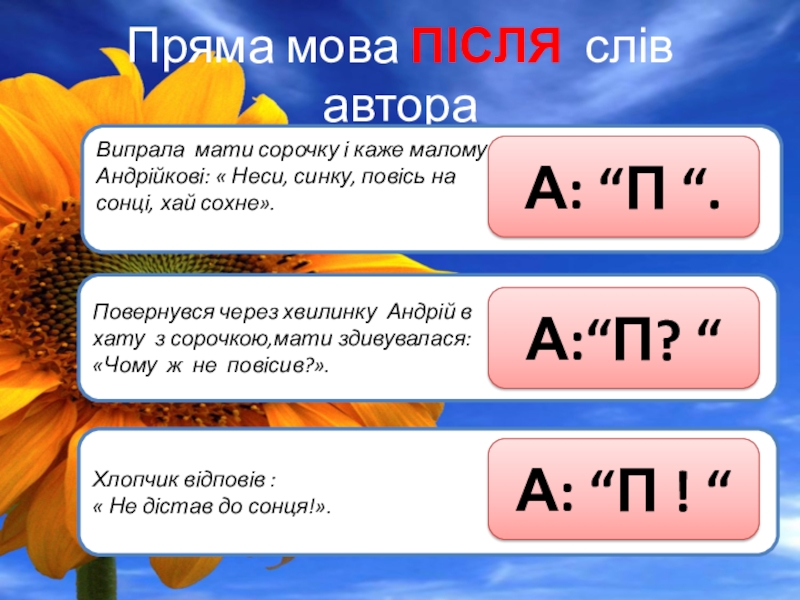 Пряма мова ПІСЛЯ слів автора

Випрала мати сорочку і каже малому Андрійкові: « Неси, синку, повісь на сонці, хай сохне».

А: “П “.

Повернувся через хвилинку Андрій в хату з сорочкою,мати здивувалася: «Чому ж не повісив?».

А:“П? “

Хлопчик відповів :
« Не дістав до сонця!».

А: “П ! “